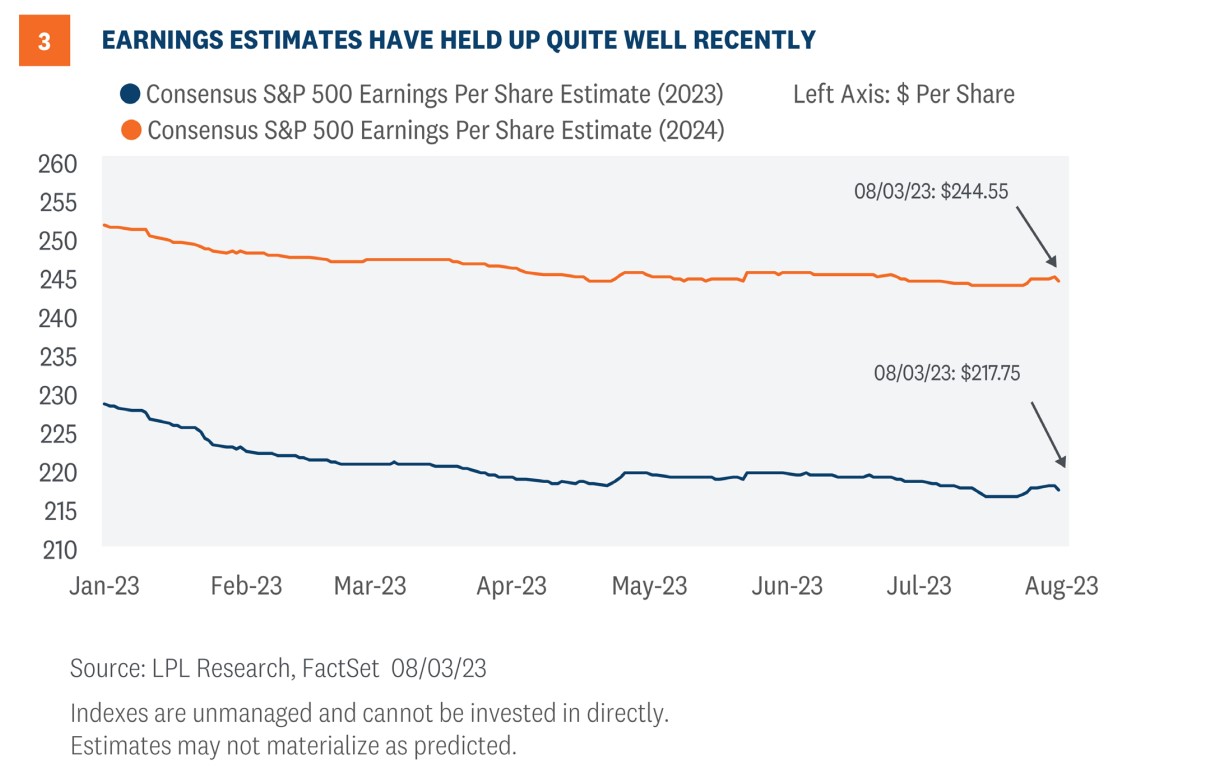 3

EARNINGS ESTIMATES HAVE HELD UP QUITE WELL RECENTLY

Consensus S&P 500 Earnings Per Share Estimate (2023)
Left Axis: $ Per Share
Consensus S&P 500 Earnings Per Share Estimate (2024)

260
255
250
245
240
235
230
225
220
215
210

08/03/23: $244.55

08/03/23: $217.75

Jan-23
Feb-23
Mar-23
Apr-23
May-23
Jun-23
Jul-23
Aug-23

Source: LPL Research, FactSet 08/03/23

Indexes are unmanaged and cannot be invested in directly.
Estimates may not materialize as predicted.